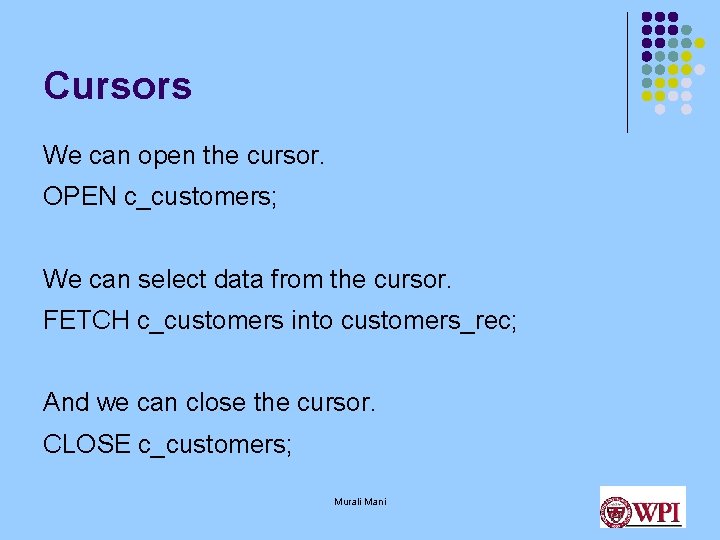 Cursors

We can open the cursor.

OPEN c_customers;

We can select data from the cursor.

FETCH c_customers into customers_rec;

And we can close the cursor.

CLOSE c_customers;

Murali Mani

WPI